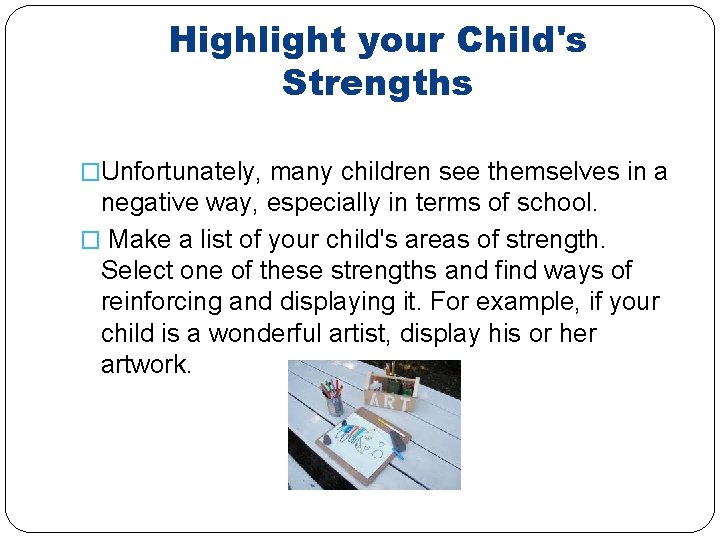 Highlight your Child's Strengths

□Unfortunately, many children see themselves in a negative way, especially in terms of school.

□ Make a list of your child's areas of strength. Select one of these strengths and find ways of reinforcing and displaying it. For example, if your child is a wonderful artist, display his or her artwork.

ART